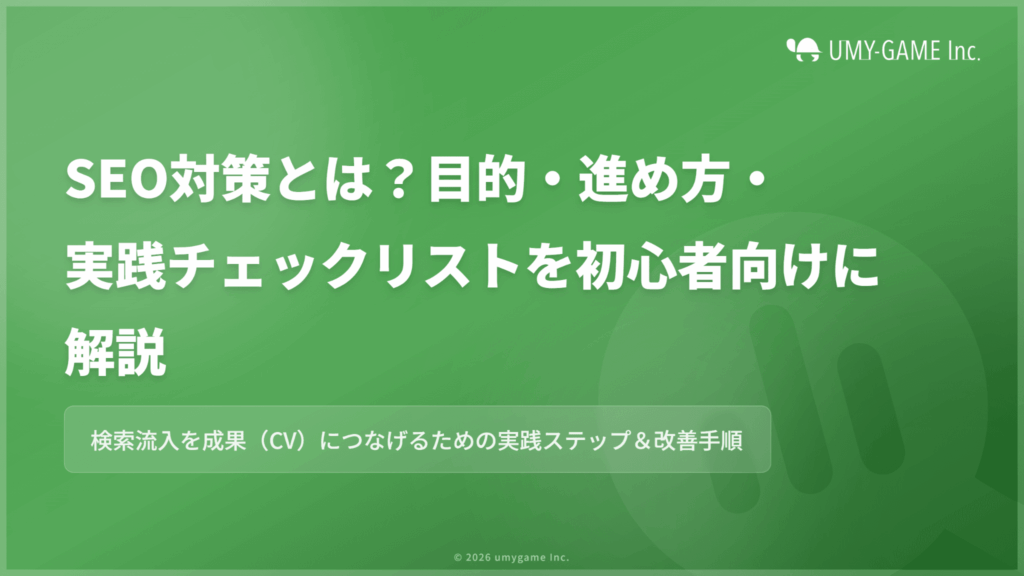 UMY-GAME Inc.

SEO対策とは？目的・進め方・実践チェックリストを初心者向けに解説

検索流入を成果（CV）につなげるための実践ステップ＆改善手順

© 2026 umygame Inc.